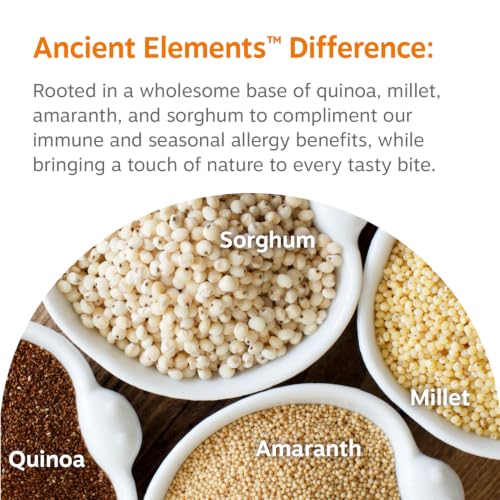 Ancient Elements™ Difference:

Rooted in a wholesome base of quinoa, millet, amaranth, and sorghum to compliment our immune and seasonal allergy benefits, while bringing a touch of nature to every tasty bite.

Sorghum

Millet

Quinoa

Amaranth